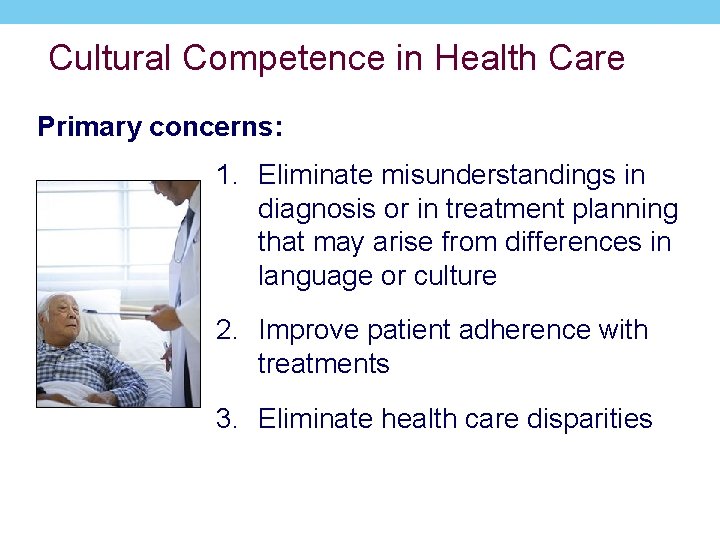 Cultural Competence in Health Care

Primary concerns:

1. Eliminate misunderstandings in diagnosis or in treatment planning that may arise from differences in language or culture

2. Improve patient adherence with treatments

3. Eliminate health care disparities